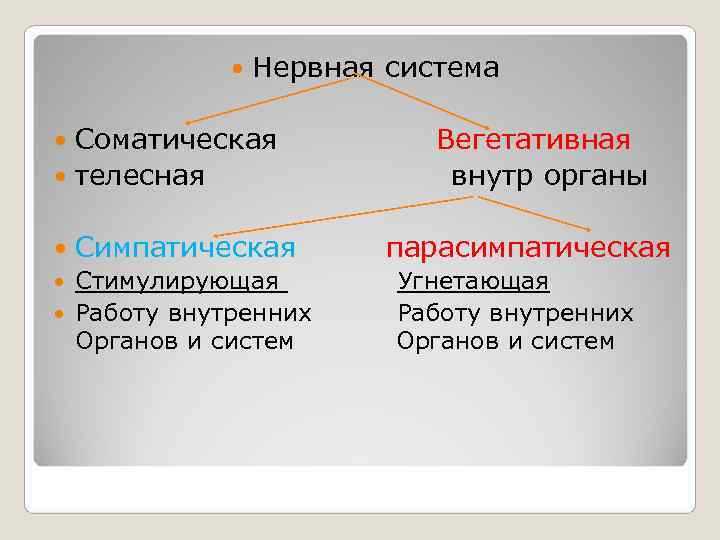 Нервная система

Соматическая Вегетативная

телесная внутр органы

Симпатическая парасимпатическая

Стимулирующая Угнетающая

Работу внутренних Органов и систем Работу внутренних Органов и систем